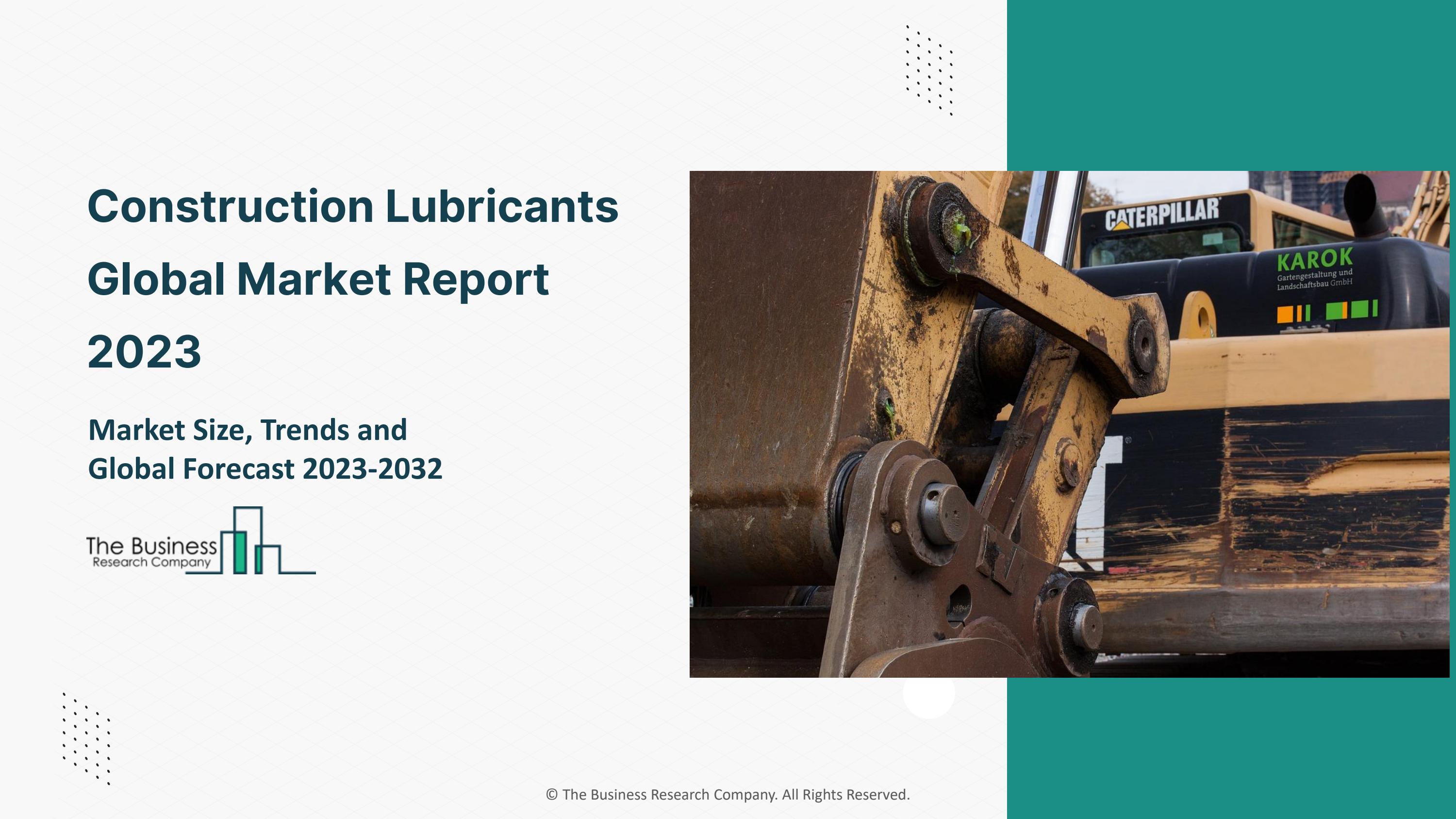 Construction Lubricants Global Market Report 2023

Market Size, Trends and Global Forecast 2023-2032

The Business Research Company

CATERPILLAR

KAROK
Gartengestaltung und Landschaftsbau GmbH

© The Business Research Company. All Rights Reserved.